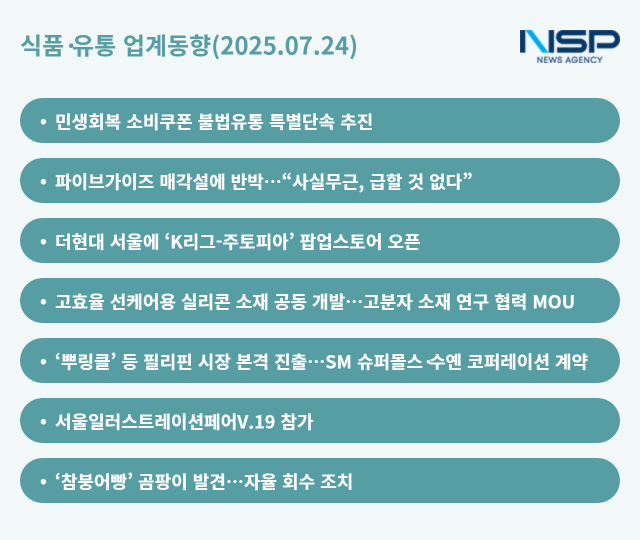 식품·유통 업계동향(2025.07.24)

NSP
NEWS AGENCY

• 민생회복 소비쿠폰 불법유통 특별단속 추진

• 파이브가이즈 매각설에 반박…“사실무근, 급할 것 없다”

• 더현대 서울에 ‘K리그-주토피아’ 팝업스토어 오픈

• 고효율 선케어용 실리콘 소재 공동 개발…고분자 소재 연구 협력 MOU

• ‘뿌링클’ 등 필리핀 시장 본격 진출…SM 슈퍼몰스·수엔 코퍼레이션 계약

• 서울일러스트레이션페어V.19 참가

• ‘참붕어빵’ 곰팡이 발견…자율 회수 조치